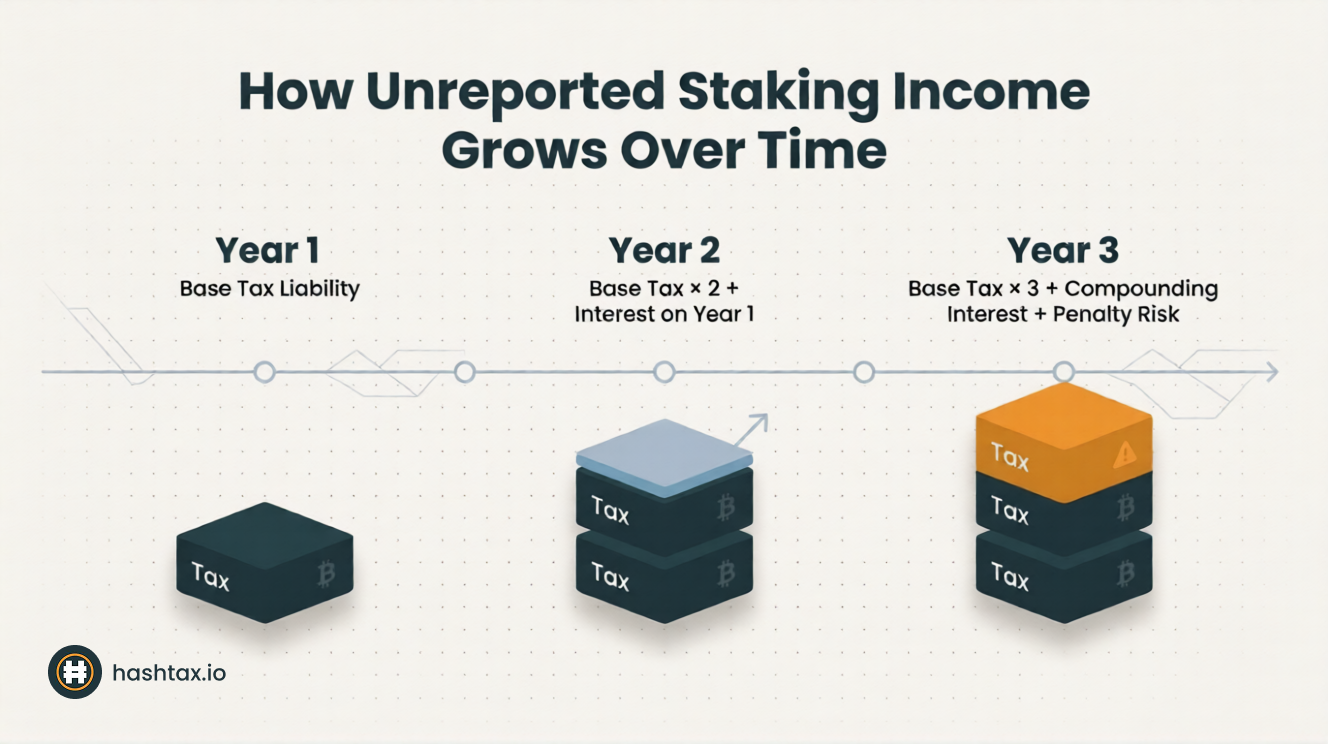 How Unreported Staking Income Grows Over Time

Year 1
Base Tax Liability

Year 2
Base Tax × 2 + Interest on Year 1

Year 3
Base Tax × 3 + Compounding Interest + Penalty Risk

Tax

Tax

Tax

Tax

Tax

Tax

hashtax.io